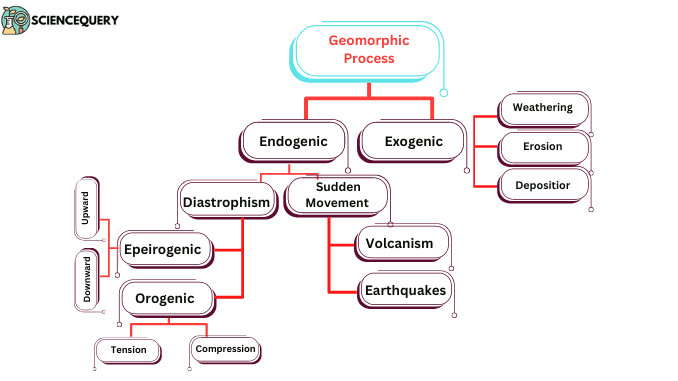 SCIENCEQUERY

Geomorphic Process

Endogenic

Exogenic

Weathering

Erosion

Depositior

Diastrophism

Sudden Movement

Upward

Downward

Epeirogenic

Orogenic

Volcanism

Earthquakes

Tension

Compression